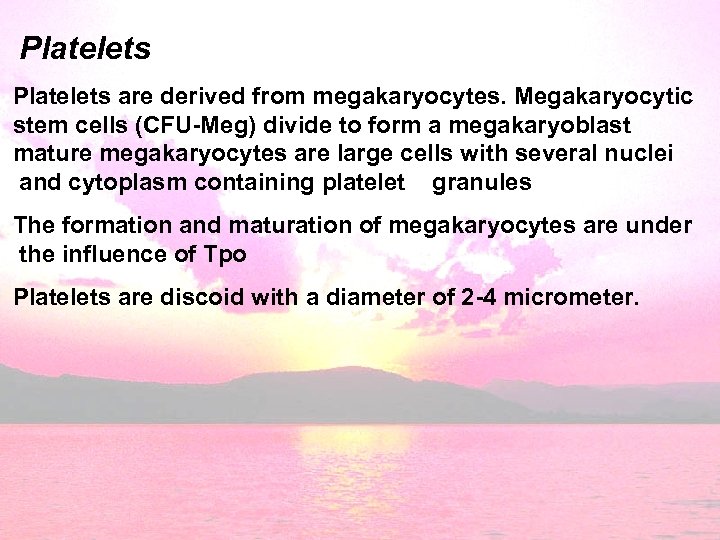 Platelets

Platelets are derived from megakaryocytes. Megakaryocytic stem cells (CFU-Meg) divide to form a megakaryoblast mature megakaryocytes are large cells with several nuclei and cytoplasm containing platelet granules

The formation and maturation of megakaryocytes are under the influence of Tpo

Platelets are discoid with a diameter of 2-4 micrometer.